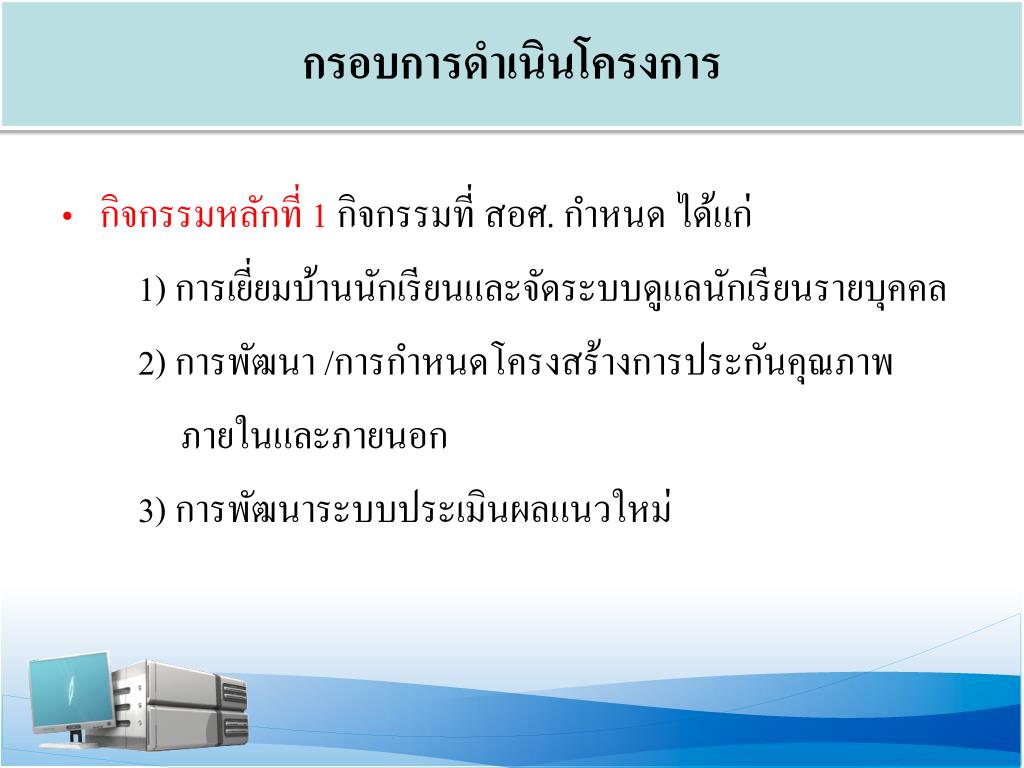 กรอบการดำเนินโครงการ

• กิจกรรมหลักที่ 1 กิจกรรมที่ สอศ. กำหนด ได้แก่

1) การเยี่ยมบ้านนักเรียนและจัดระบบดูแลนักเรียนรายบุคคล

2) การพัฒนา /การกำหนดโครงสร้างการประกันคุณภาพ ภายในและภายนอก

3) การพัฒนาระบบประเมินผลแนวใหม่